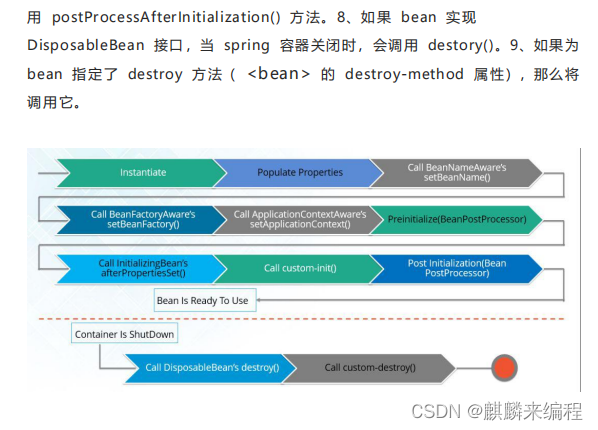 用 postProcessAfterInitialization() 方法。8、如果 bean 实现 DisposableBean 接口，当 spring 容器关闭时，会调用 destory()。9、如果为 bean 指定了 destroy 方法（ <bean> 的 destroy-method 属性），那么将调用它。

Instantiate

Populate Properties

Call BeanNameAware's setBeanName()

Call BeanFactoryAware's setBeanFactory()

Call ApplicationContextAware's setApplicationContext()

Preinitialize(BeanPostProcessor)

Call InitializingBean's afterPropertiesSet()

Call custom-init()

Post Initialization(Bean PostProcessor)

Bean Is Ready To Use

Container Is ShutDown

Call DisposableBean's destroy()

Call custom-destroy()

CSDN @麒麟来编程